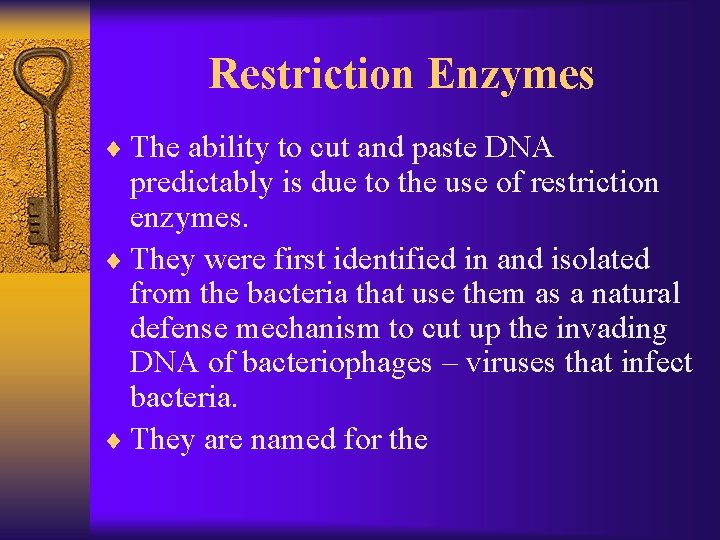 Restriction Enzymes

♦ The ability to cut and paste DNA predictably is due to the use of restriction enzymes.

♦ They were first identified in and isolated from the bacteria that use them as a natural defense mechanism to cut up the invading DNA of bacteriophages – viruses that infect bacteria.

♦ They are named for the